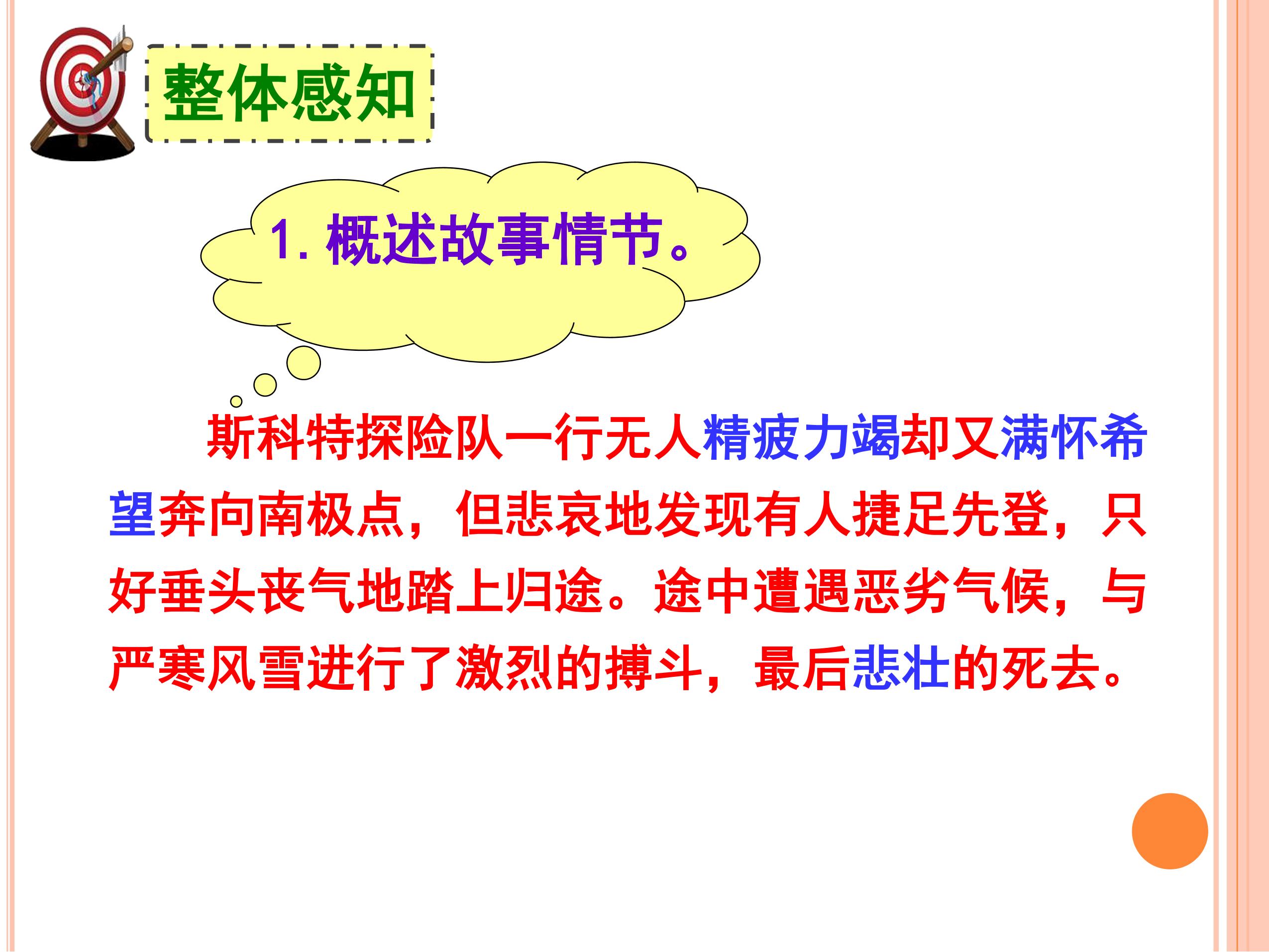 整体感知

1.概述故事情节。

斯科特探险队一行无人精疲力竭却又满怀希望奔向南极点，但悲哀地发现有人捷足先登，只好垂头丧气地踏上归途。途中遭遇恶劣气候，与严寒风雪进行了激烈的搏斗，最后悲壮的死去。